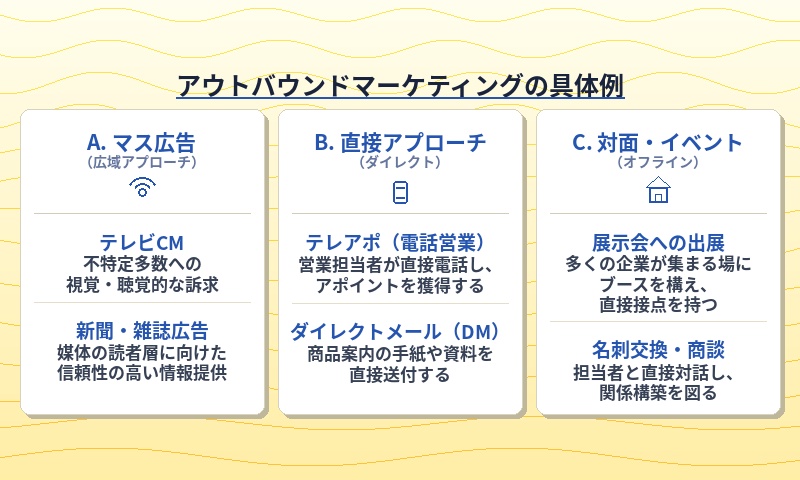 アウトバウンドマーケティングの具体例

A. マス広告
（広域アプローチ）

テレビCM
不特定多数への視覚・聴覚的な訴求

新聞・雑誌広告
媒体の読者層に向けた信頼性の高い情報提供

B. 直接アプローチ
（ダイレクト）

テレアポ（電話営業）
営業担当者が直接電話し、アポイントを獲得する

ダイレクトメール（DM）
商品案内の手紙や資料を直接送付する

C. 対面・イベント
（オフライン）

展示会への出展
多くの企業が集まる場にブースを構え、直接接点を持つ

名刺交換・商談
担当者と直接対話し、関係構築を図る